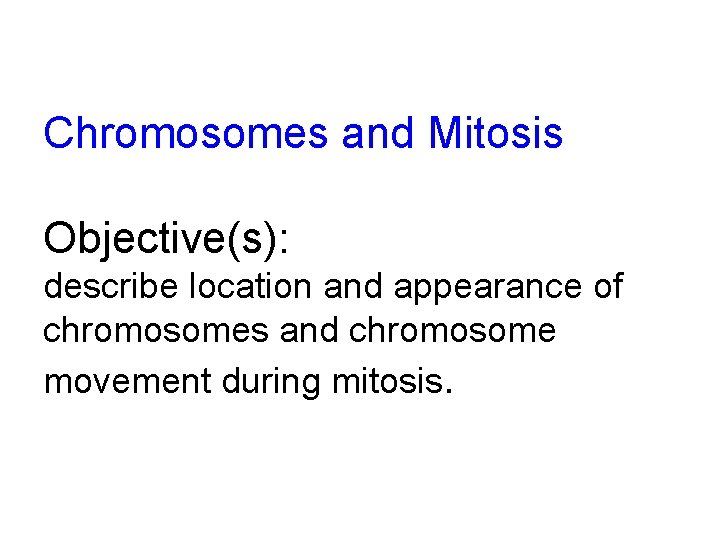 Chromosomes and Mitosis

Objective(s):
describe location and appearance of chromosomes and chromosome movement during mitosis.